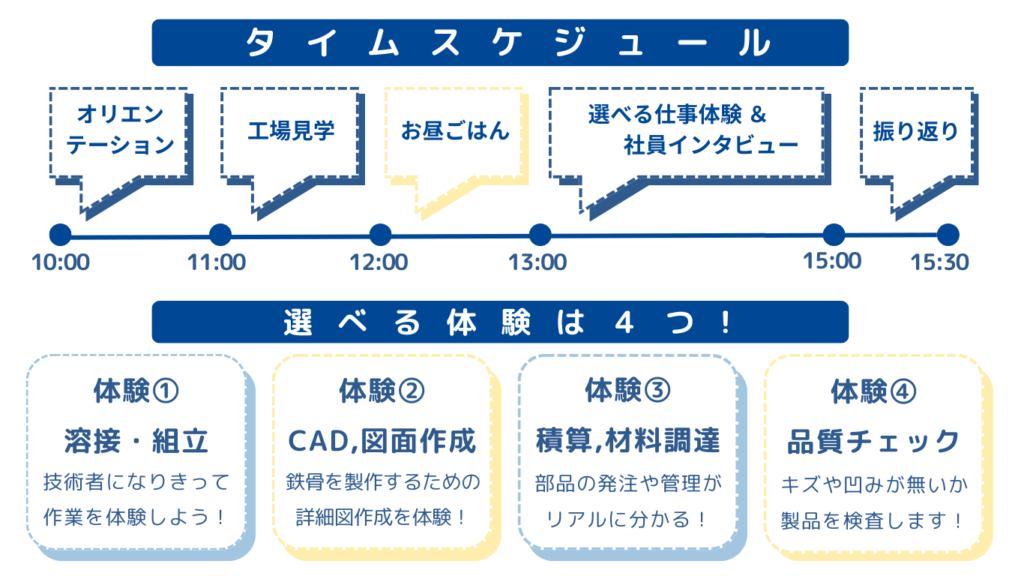 タイムスケジュール

オリエンテーション

工場見学

お昼ごはん

選べる仕事体験 & 社員インタビュー

振り返り

10:00
11:00
12:00
13:00
15:00
15:30

選べる体験は4つ！

体験①
溶接・組立
技術者になりきって作業を体験しよう！

体験②
CAD,図面作成
鉄骨を製作するための詳細図作成を体験！

体験③
積算,材料調達
部品の発注や管理がリアルに分かる！

体験④
品質チェック
キズや凹みが無いか製品を検査します！